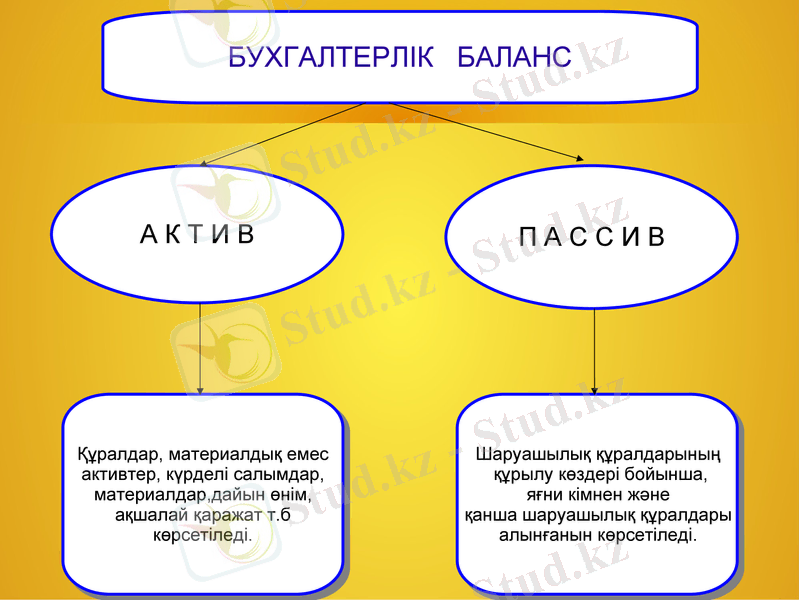 БУХГАЛТЕРЛІК БАЛАНС

А К Т И В

П А С С И В

Құралдар, материалдық емес активтер, күрделі салымдар, материалдар,дайын өнім, ақшалай қаражат т.б көрсетіледі.

Шаруашылық құралдарының құрылу көздері бойынша, яғни кімнен және қанша шаруашылық құралдары алынғанын көрсетіледі.

Stud.kz - Stud.kz